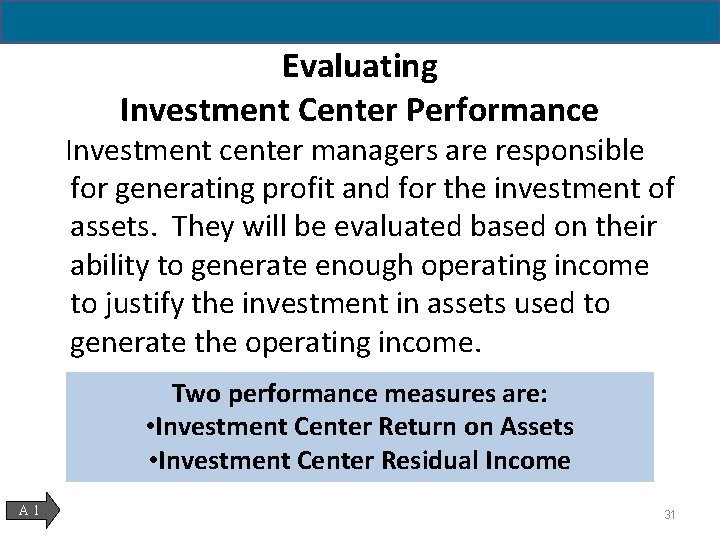 Evaluating
Investment Center Performance

Investment center managers are responsible for generating profit and for the investment of assets. They will be evaluated based on their ability to generate enough operating income to justify the investment in assets used to generate the operating income.

Two performance measures are:
•Investment Center Return on Assets
•Investment Center Residual Income

A 1

31